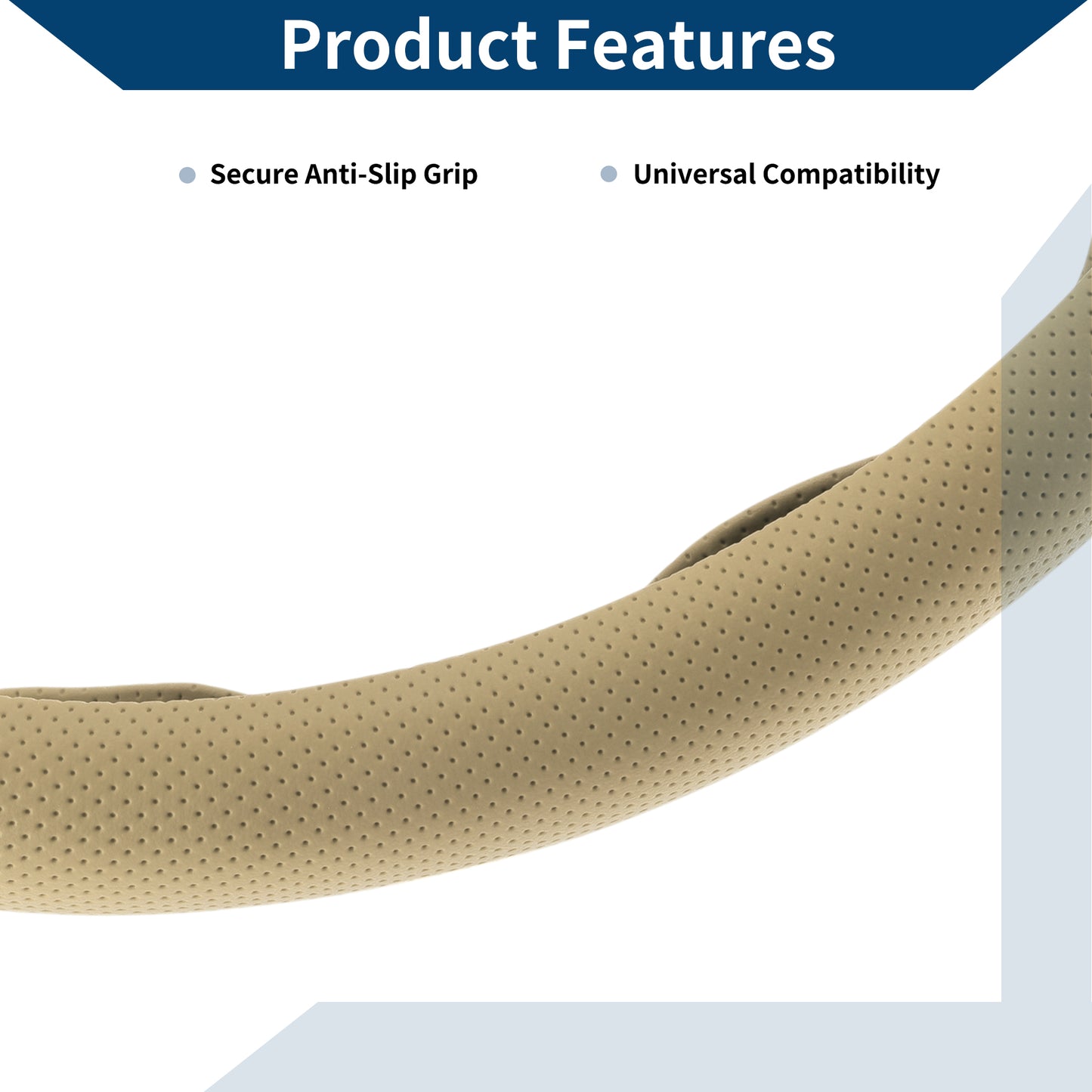 Product Features

• Secure Anti-Slip Grip

• Universal Compatibility